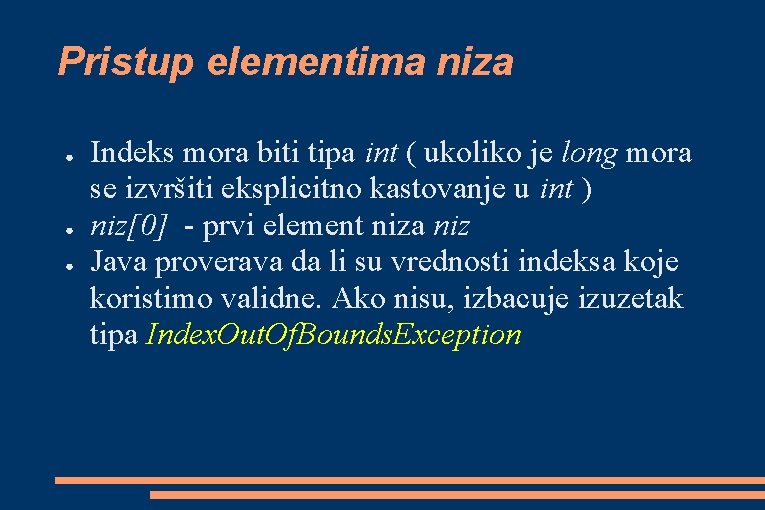 Pristup elementima niza

● Indeks mora biti tipa int ( ukoliko je long mora se izvršiti eksplicitno kastovanje u int )
● niz[0] - prvi element niza niz
● Java proverava da li su vrednosti indeksa koje koristimo validne. Ako nisu, izbacuje izuzetak tipa IndexOutOfBoundsException